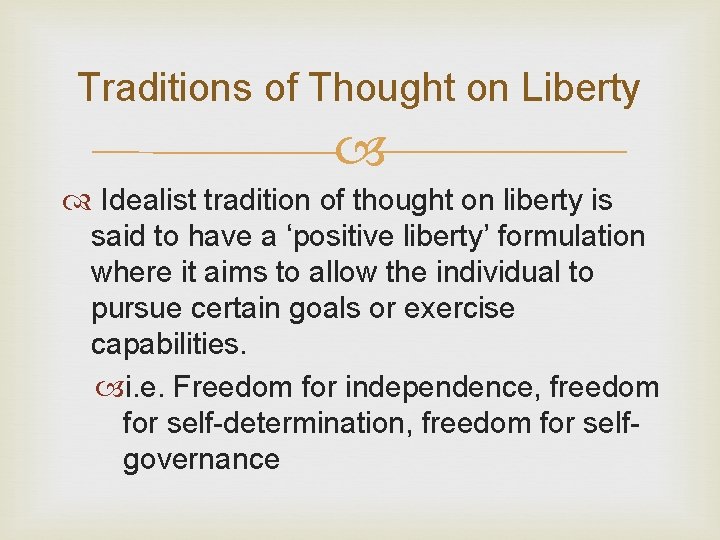 Traditions of Thought on Liberty

Idealist tradition of thought on liberty is said to have a ‘positive liberty’ formulation where it aims to allow the individual to pursue certain goals or exercise capabilities.

i.e. Freedom for independence, freedom for self-determination, freedom for self-governance